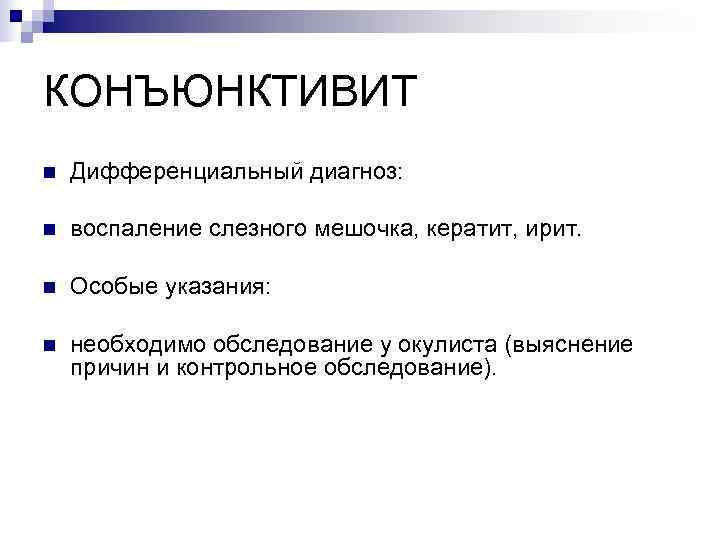 КОНЪЮНКТИВИТ

Дифференциальный диагноз:

воспаление слезного мешочка, кератит, ирит.

Особые указания:

необходимо обследование у окулиста (выяснение причин и контрольное обследование).